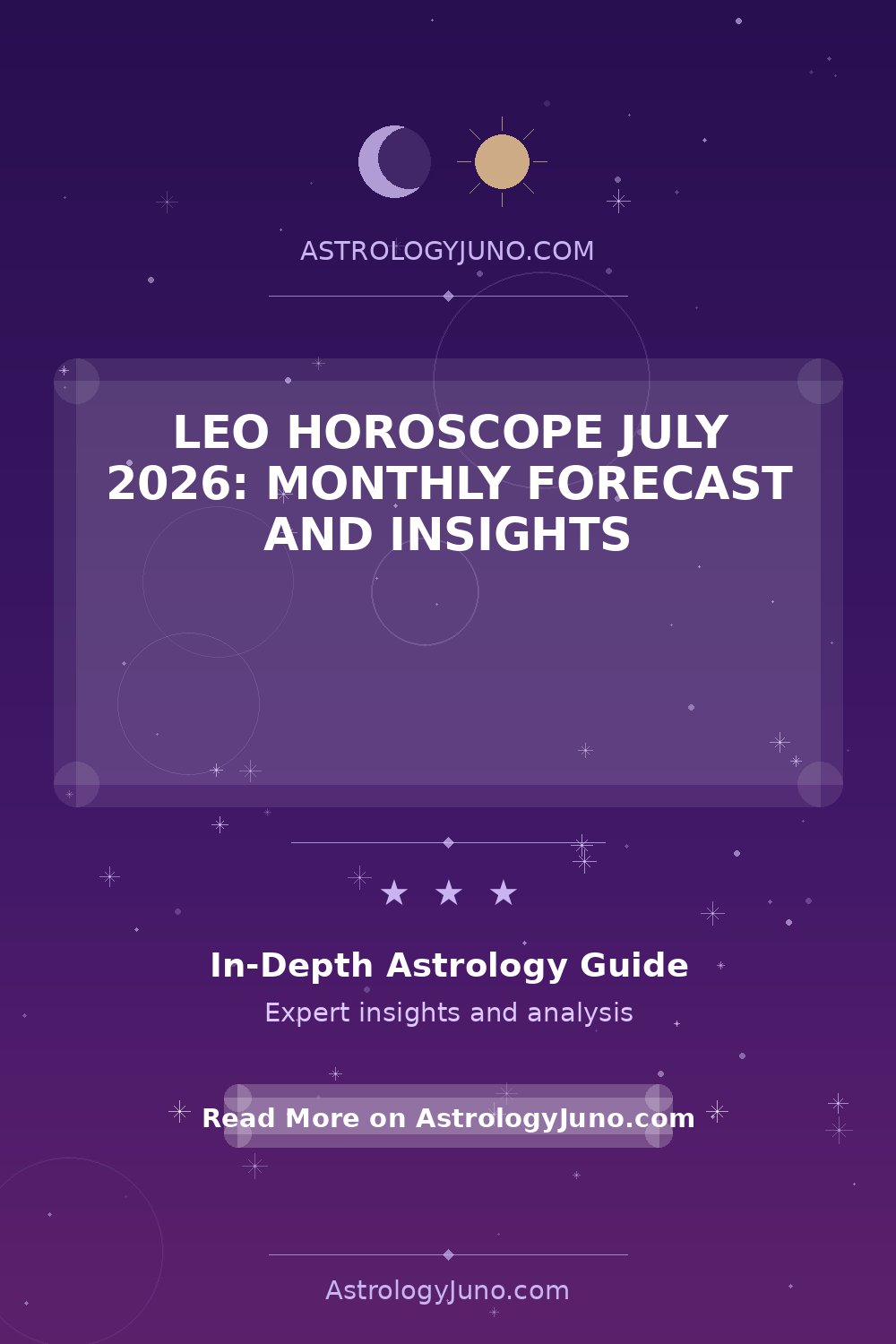 ASTROLOGYJUNO.COM

LEO HOROSCOPE JULY 2026: MONTHLY FORECAST AND INSIGHTS

★ ★ ★

In-Depth Astrology Guide

Expert insights and analysis

Read More on AstrologyJuno.com

AstrologyJuno.com